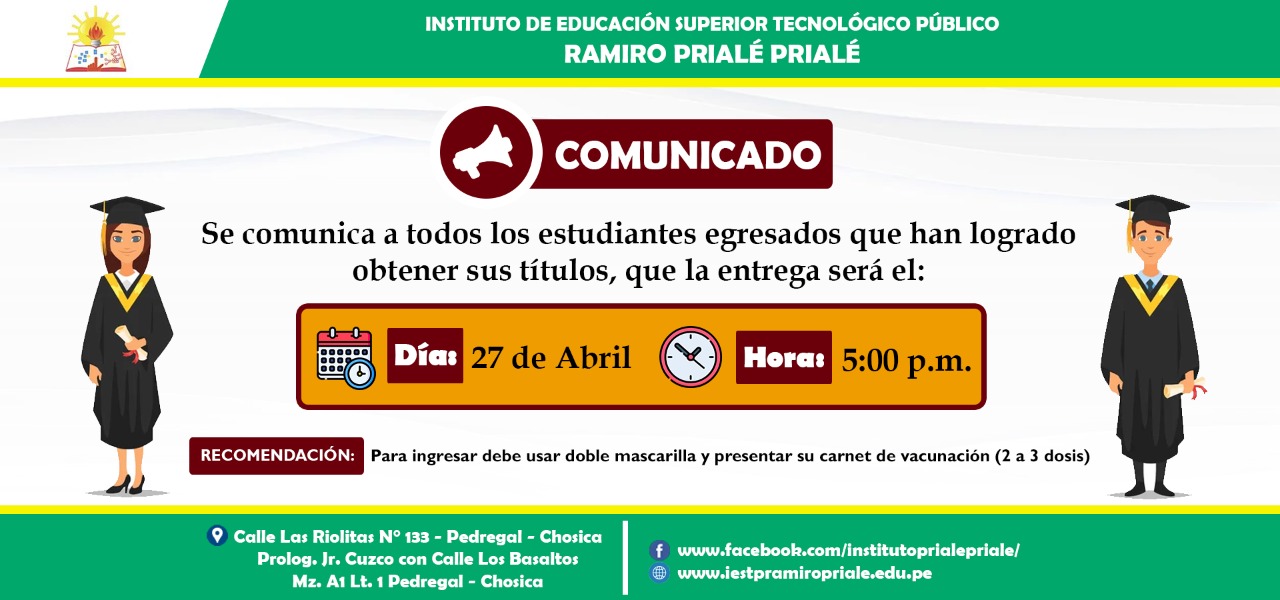 INSTITUTO DE EDUCACIÓN SUPERIOR TECNOLÓGICO PÚBLICO
RAMIRO PRIALÉ PRIALÉ

COMUNICADO

Se comunica a todos los estudiantes egresados que han logrado obtener sus títulos, que la entrega será el:

Día: 27 de Abril Hora: 5:00 p.m.

RECOMENDACIÓN: Para ingresar debe usar doble mascarilla y presentar su carnet de vacunación (2 a 3 dosis)

Calle Las Riolitas N° 133 - Pedregal - Chosica
Prolog. Jr. Cuzco con Calle Los Basaltos
Mz. A1 Lt. 1 Pedregal - Chosica

www.facebook.com/institutoprialepriale/
www.iestpramiropriale.edu.pe